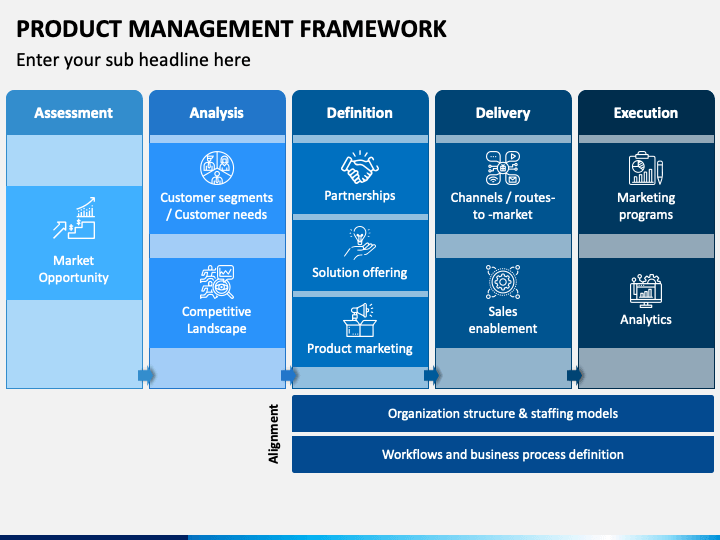 PRODUCT MANAGEMENT FRAMEWORK

Enter your sub headline here

Assessment

Market Opportunity

Analysis

Customer segments / Customer needs

Competitive Landscape

Definition

Partnerships

Solution offering

Product marketing

Delivery

Channels / routes-to -market

Sales enablement

Execution

Marketing programs

Analytics

Alignment

Organization structure & staffing models

Workflows and business process definition